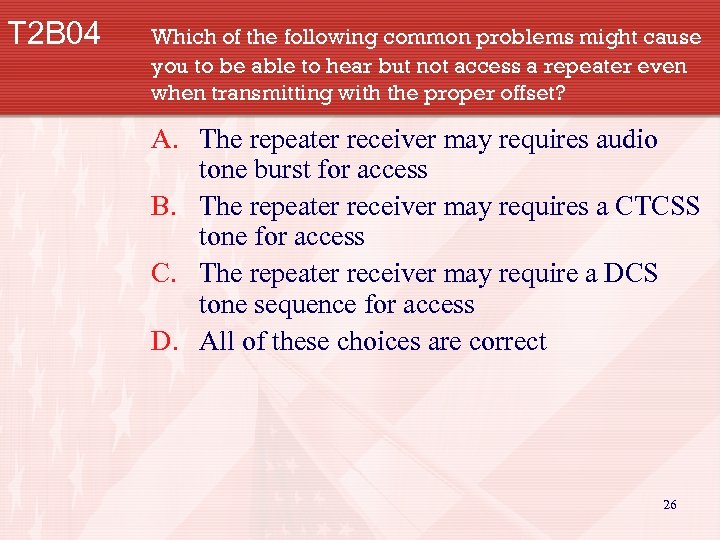 T2B04 Which of the following common problems might cause you to be able to hear but not access a repeater even when transmitting with the proper offset?

A. The repeater receiver may requires audio tone burst for access
B. The repeater receiver may requires a CTCSS tone for access
C. The repeater receiver may require a DCS tone sequence for access
D. All of these choices are correct

26